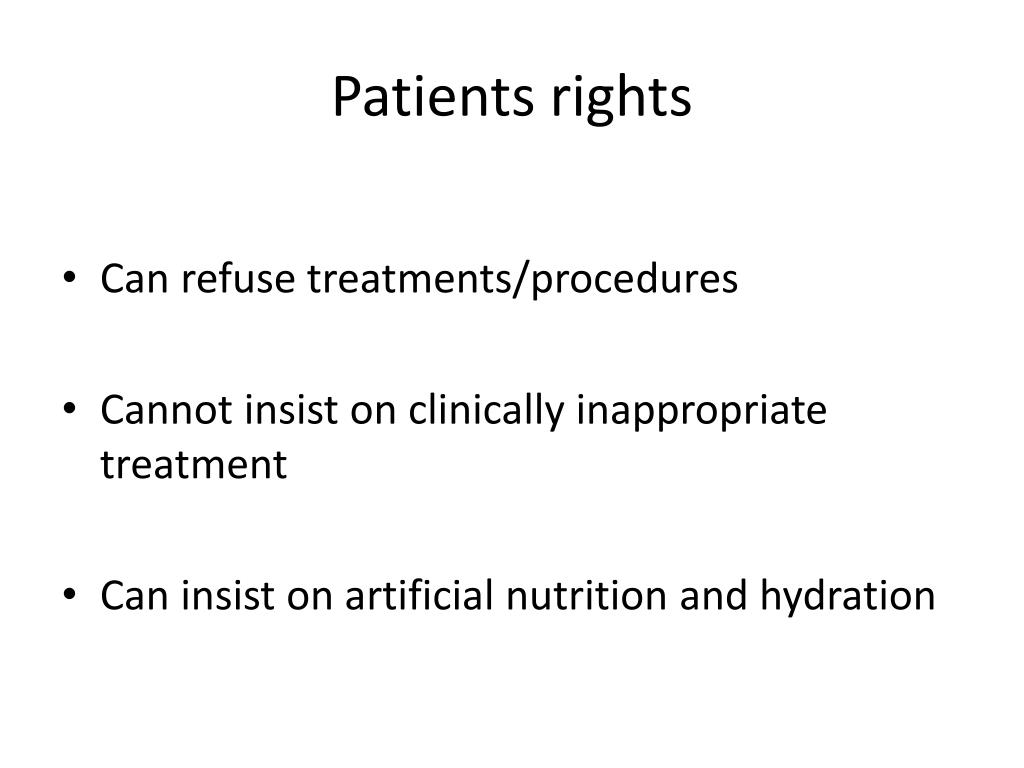 Patients rights

• Can refuse treatments/procedures

• Cannot insist on clinically inappropriate treatment

• Can insist on artificial nutrition and hydration